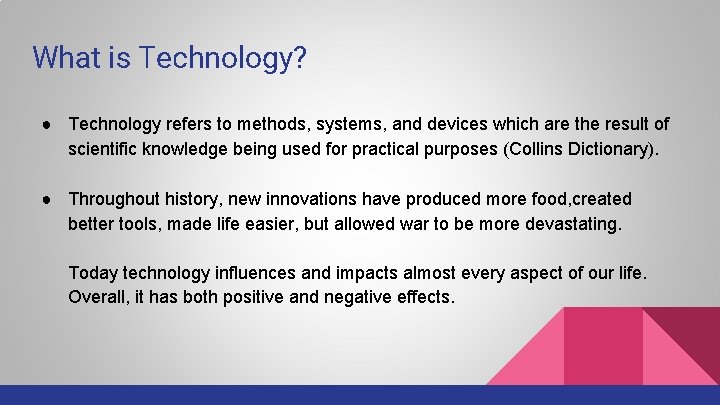 What is Technology?

● Technology refers to methods, systems, and devices which are the result of scientific knowledge being used for practical purposes (Collins Dictionary).

● Throughout history, new innovations have produced more food,created better tools, made life easier, but allowed war to be more devastating.

Today technology influences and impacts almost every aspect of our life. Overall, it has both positive and negative effects.